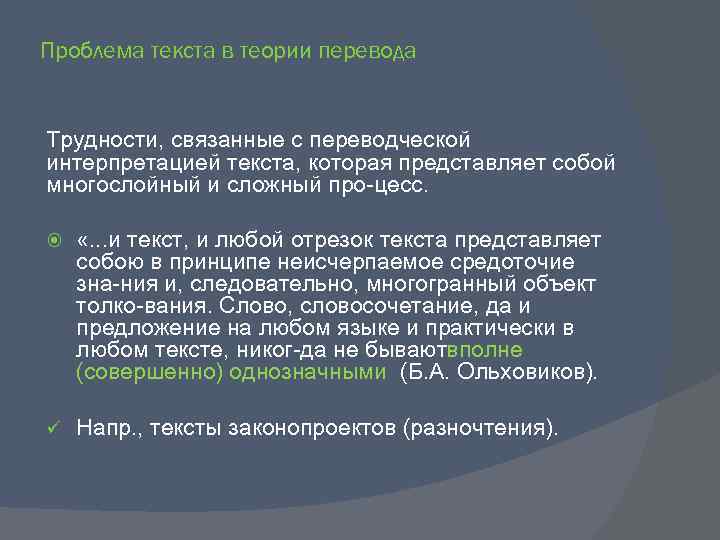 Проблема текста в теории перевода

Трудности, связанные с переводческой интерпретацией текста, которая представляет собой многослойный и сложный про-цесс.

«...и текст, и любой отрезок текста представляет собою в принципе неисчерпаемое средоточие зна-ния и, следовательно, многогранный объект толко-вания. Слово, словосочетание, да и предложение на любом языке и практически в любом тексте, никог-да не бываютвполне (совершенно) однозначными (Б.А. Ольховиков).

Напр., тексты законопроектов (разночтения).